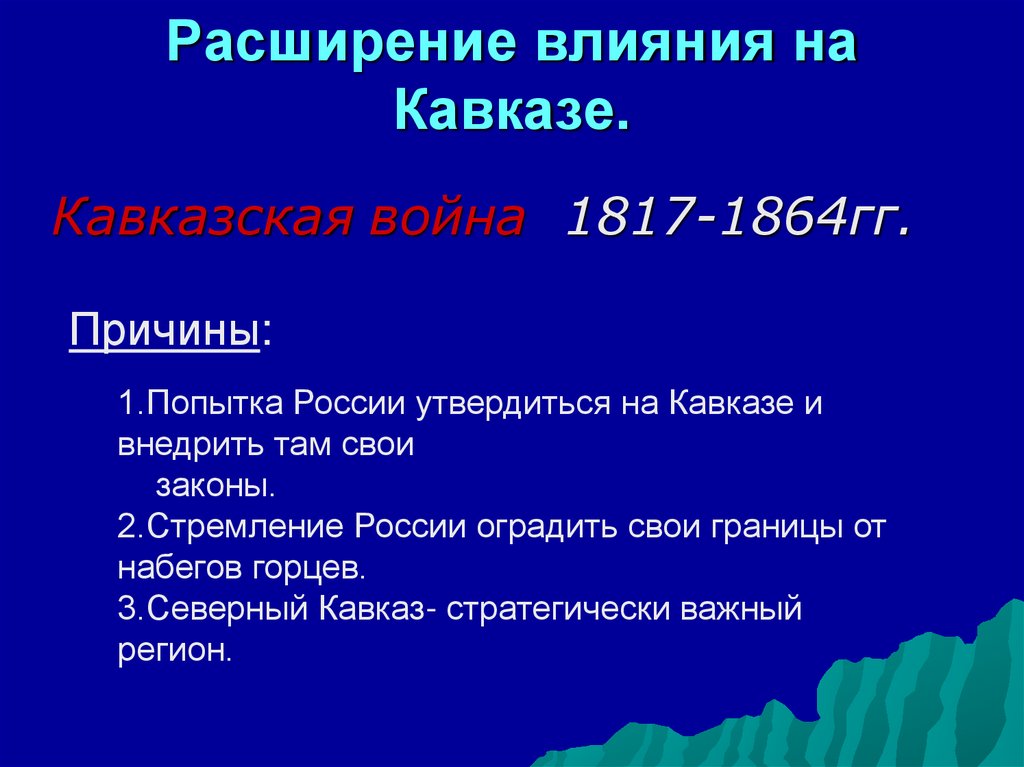 Расширение влияния на Кавказе.

Кавказская война 1817-1864гг.

Причины:

1.Попытка России утвердиться на Кавказе и внедрить там свои законы.
2.Стремление России оградить свои границы от набегов горцев.
3.Северный Кавказ- стратегически важный регион.